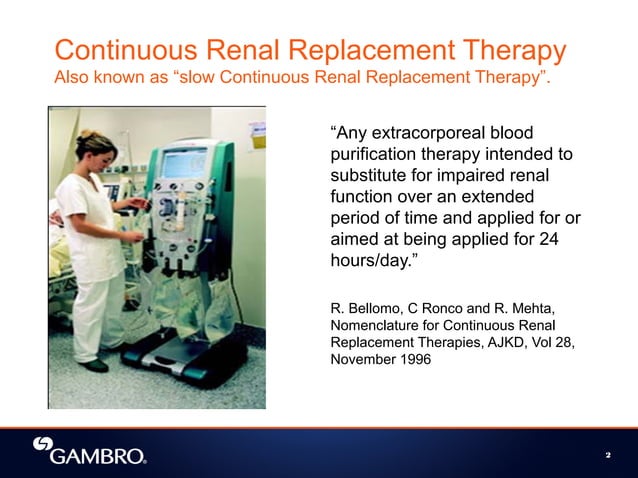 Continuous Renal Replacement Therapy
Also known as “slow Continuous Renal Replacement Therapy”.

“Any extracorporeal blood purification therapy intended to substitute for impaired renal function over an extended period of time and applied for or aimed at being applied for 24 hours/day.”

R. Bellomo, C Ronco and R. Mehta, Nomenclature for Continuous Renal Replacement Therapies, AJKD, Vol 28, November 1996

GAMBRO.

2